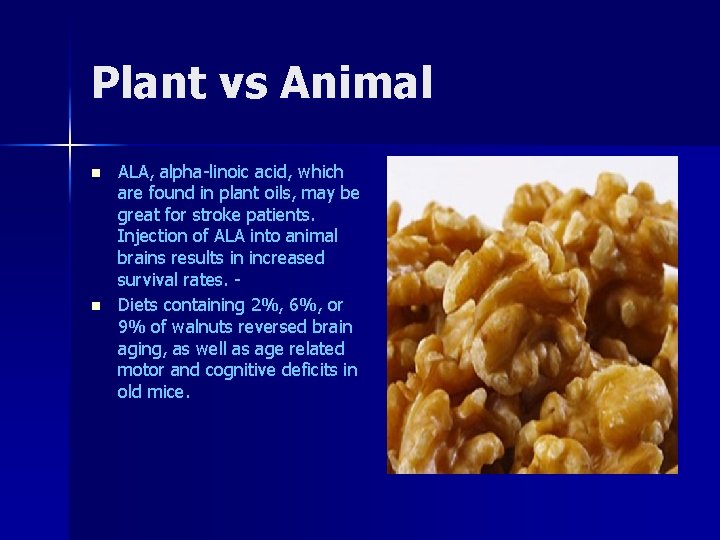 Plant vs Animal

- ALA, alpha-linoic acid, which are found in plant oils, may be great for stroke patients. Injection of ALA into animal brains results in increased survival rates. -
- Diets containing 2%, 6%, or 9% of walnuts reversed brain aging, as well as age related motor and cognitive deficits in old mice.